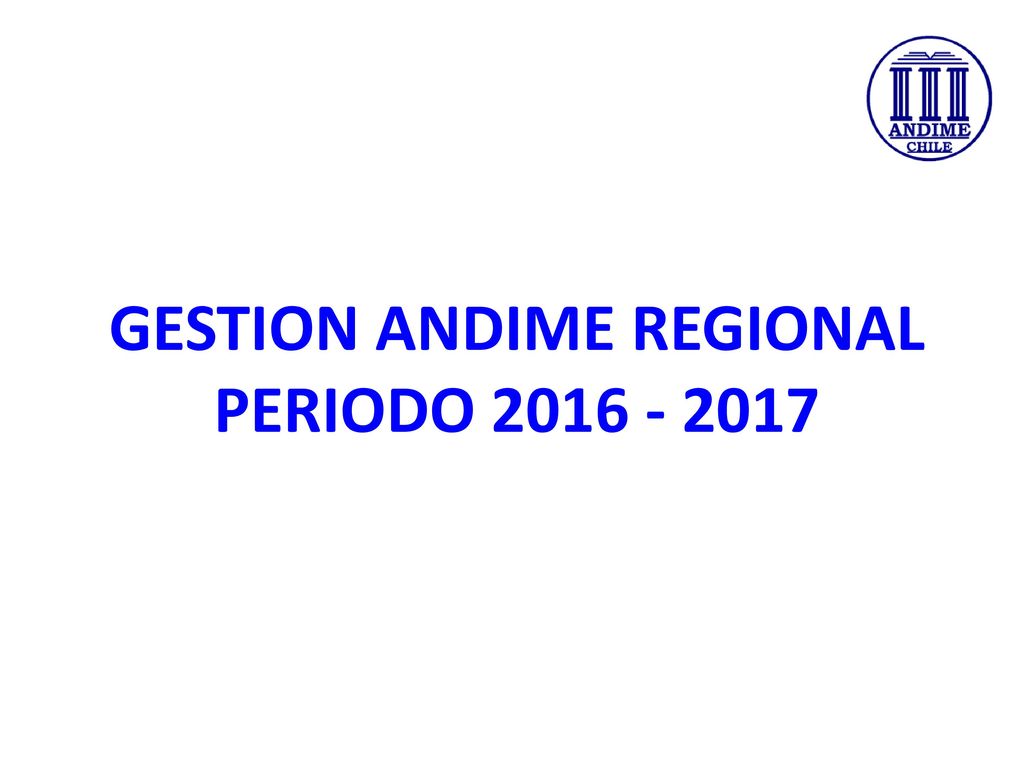 ANDIME
CHILE

GESTION ANDIME REGIONAL
PERIODO 2016 - 2017